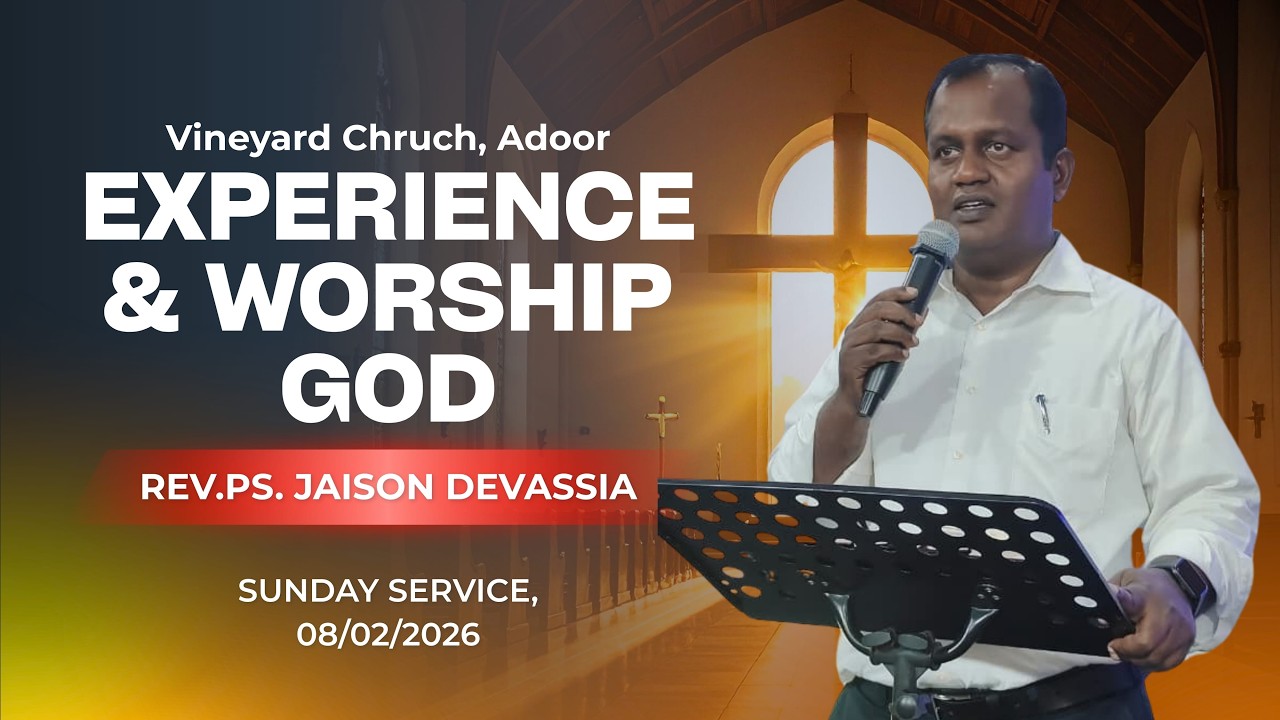 Vineyard Chruch, Adoor

EXPERIENCE & WORSHIP GOD

REV.PS. JAISON DEVASSIA

SUNDAY SERVICE, 08/02/2026